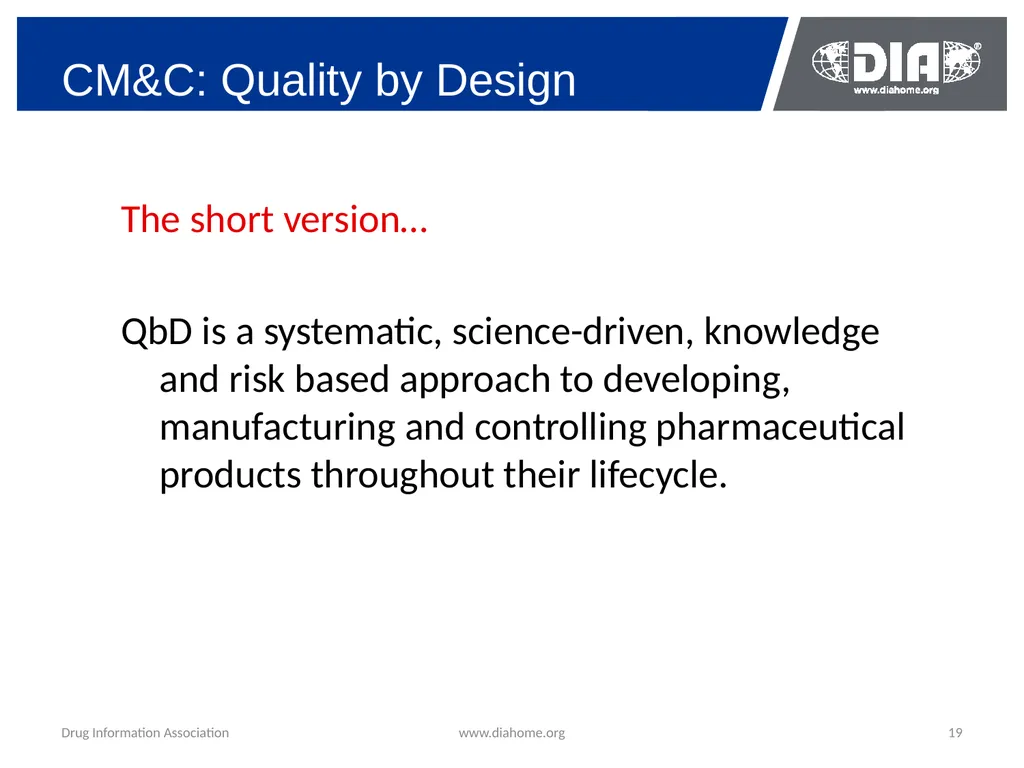 CM&C: Quality by Design

DIA®
www.diahome.org

The short version…

QbD is a systematic, science-driven, knowledge and risk based approach to developing, manufacturing and controlling pharmaceutical products throughout their lifecycle.

Drug Information Association

www.diahome.org

19